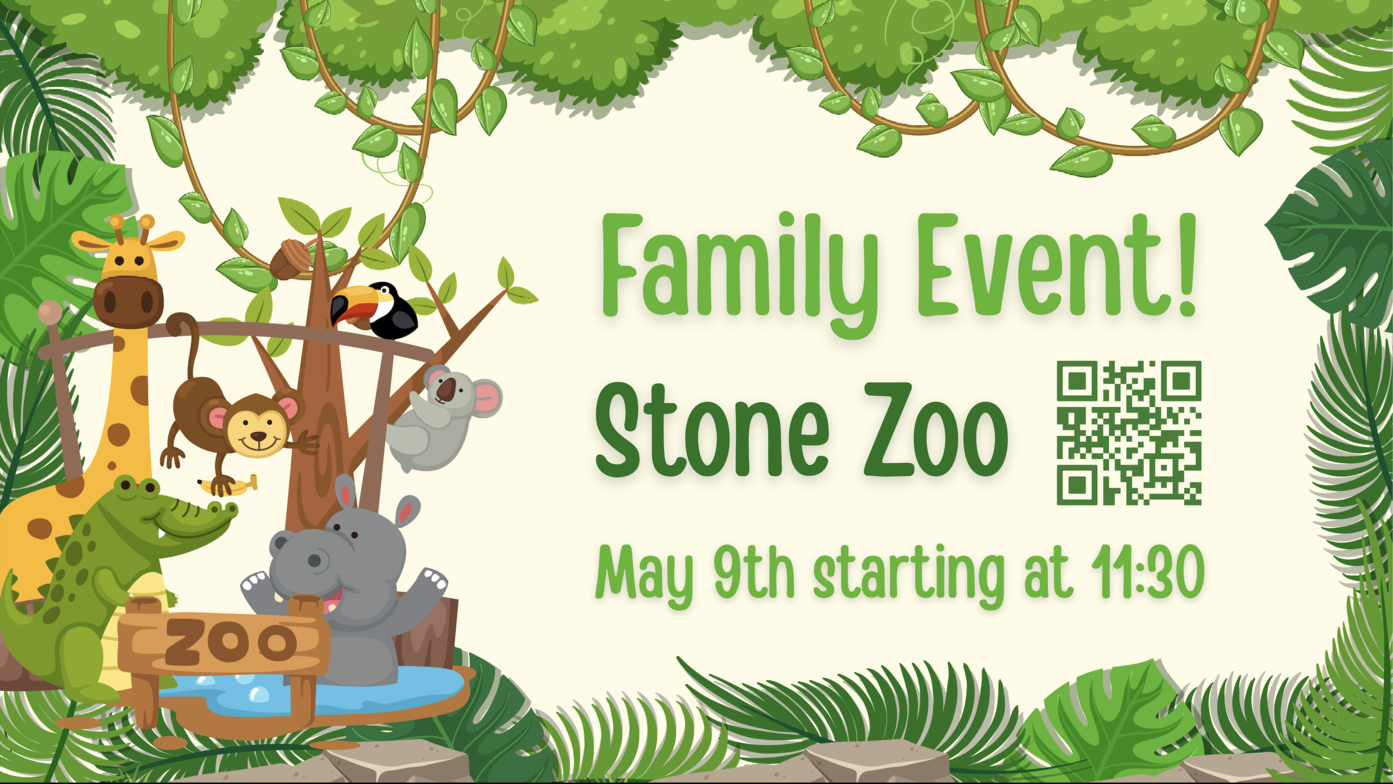 Family Event!

Stone Zoo

May 9th starting at 11:30

ZOO